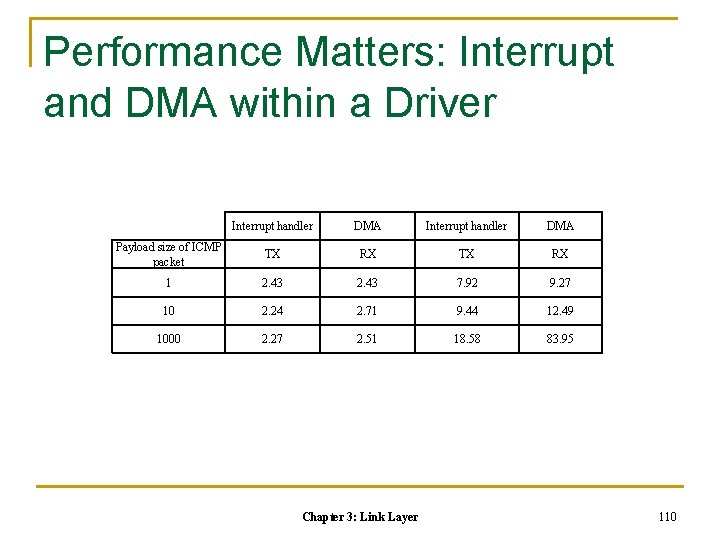 Performance Matters: Interrupt and DMA within a Driver

| | Interrupt handler | DMA | Interrupt handler | DMA |
|---|---|---|---|---|
| Payload size of ICMP packet | TX | RX | TX | RX |
| 1 | 2.43 | 2.43 | 7.92 | 9.27 |
| 10 | 2.24 | 2.71 | 9.44 | 12.49 |
| 1000 | 2.27 | 2.51 | 18.58 | 83.95 |

Chapter 3: Link Layer

110